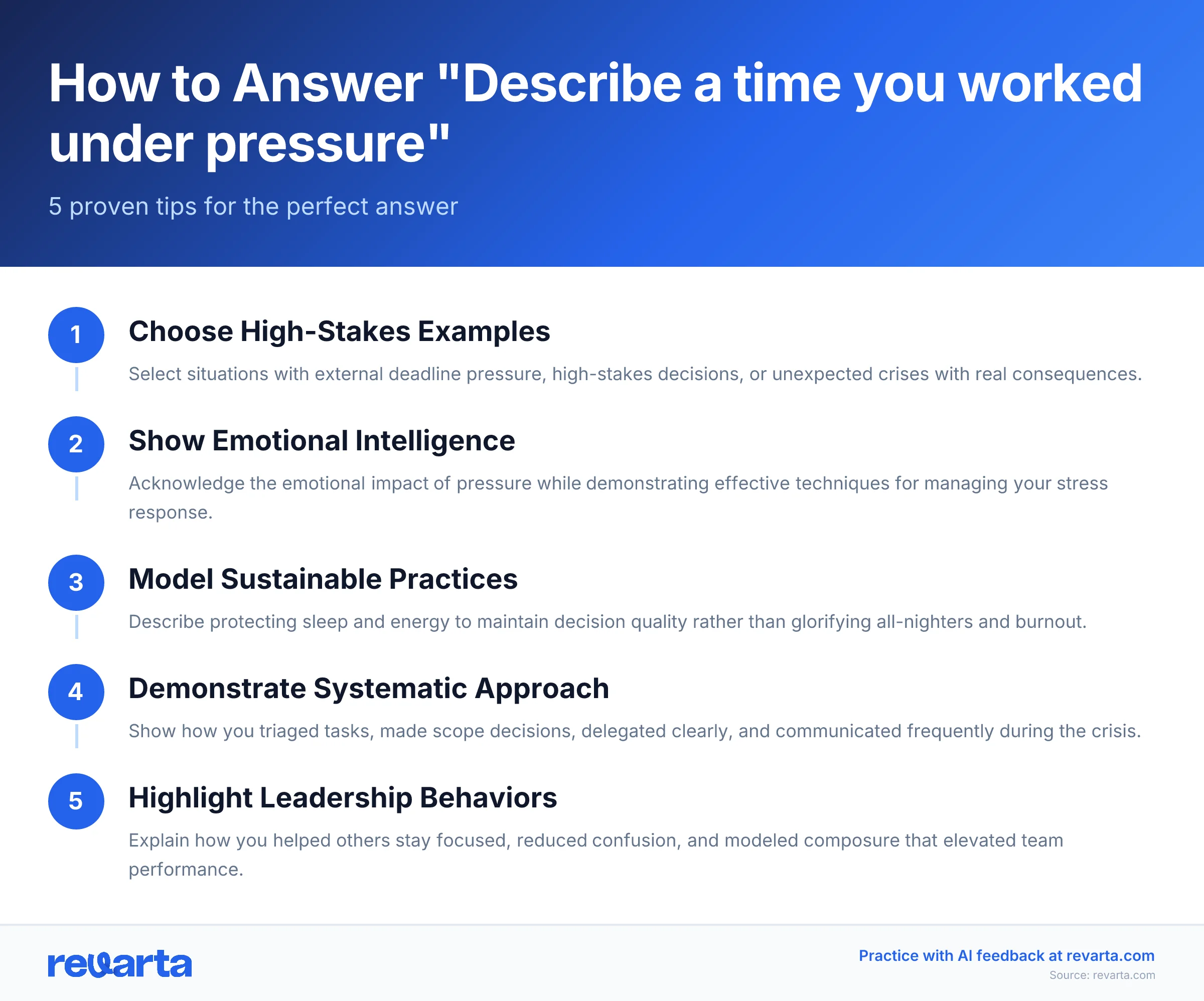 How to Answer "Describe a time you worked under pressure"

5 proven tips for the perfect answer

1

Choose High-Stakes Examples

Select situations with external deadline pressure, high-stakes decisions, or unexpected crises with real consequences.

2

Show Emotional Intelligence

Acknowledge the emotional impact of pressure while demonstrating effective techniques for managing your stress response.

3

Model Sustainable Practices

Describe protecting sleep and energy to maintain decision quality rather than glorifying all-nighters and burnout.

4

Demonstrate Systematic Approach

Show how you triaged tasks, made scope decisions, delegated clearly, and communicated frequently during the crisis.

5

Highlight Leadership Behaviors

Explain how you helped others stay focused, reduced confusion, and modeled composure that elevated team performance.

revarta

Practice with AI feedback at revarta.com

Source: revarta.com